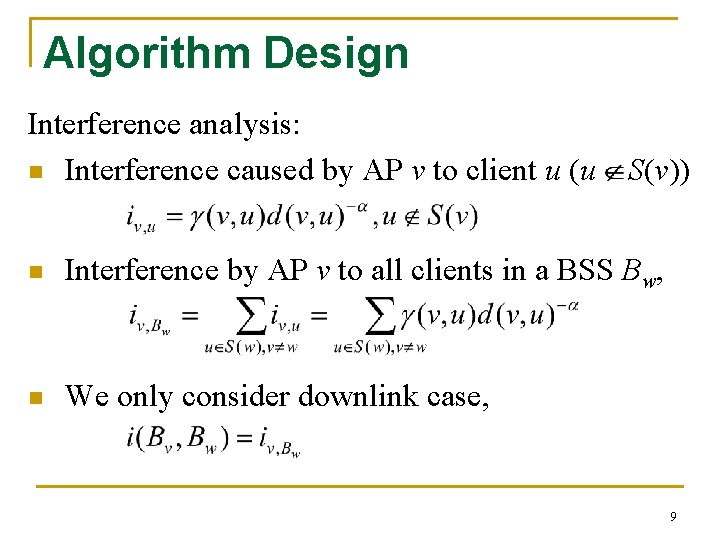 Algorithm Design

Interference analysis:

Interference caused by AP $v$ to client $u$ ($u \notin S(v)$)

$i_{v,u} = \gamma(v,u)d(v,u)^{-\alpha}, u \notin S(v)$

Interference by AP $v$ to all clients in a BSS $B_w$,

$i_{v,B_w} = \sum_{u \in S(w), v \neq w} i_{v,u} = \sum_{u \in S(w), v \neq w} \gamma(v,u)d(v,u)^{-\alpha}$

We only consider downlink case,

$i(B_v, B_w) = i_{v,B_w}$

9